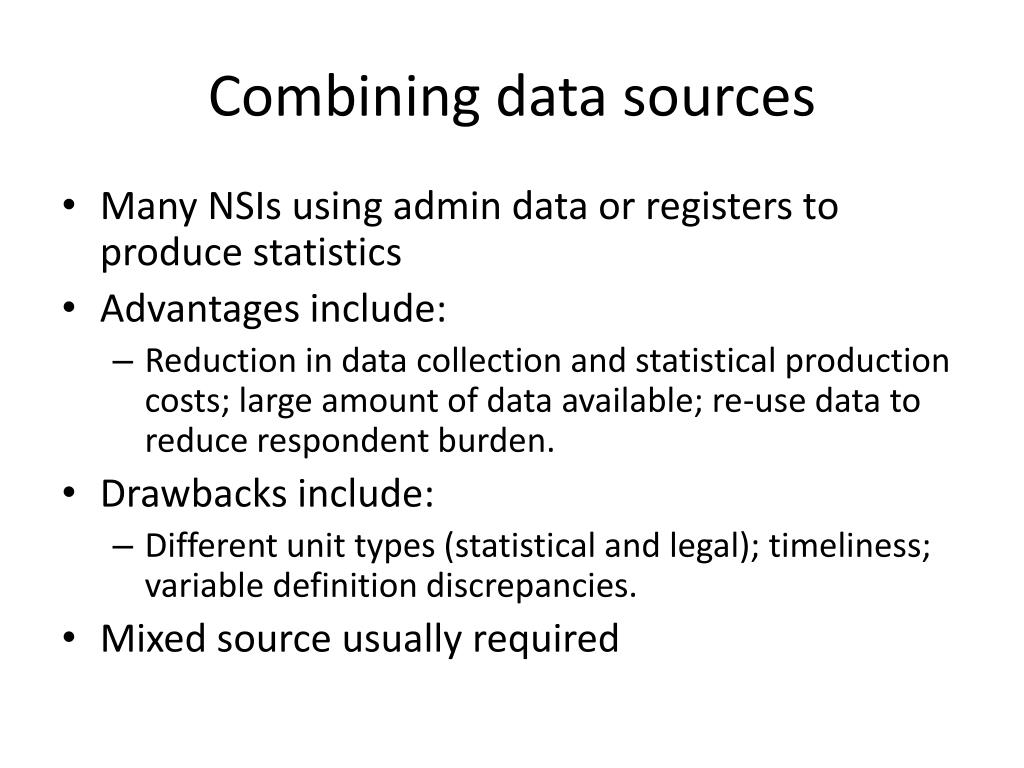 Combining data sources

• Many NSIs using admin data or registers to produce statistics
• Advantages include:
  – Reduction in data collection and statistical production costs; large amount of data available; re-use data to reduce respondent burden.
• Drawbacks include:
  – Different unit types (statistical and legal); timeliness; variable definition discrepancies.
• Mixed source usually required